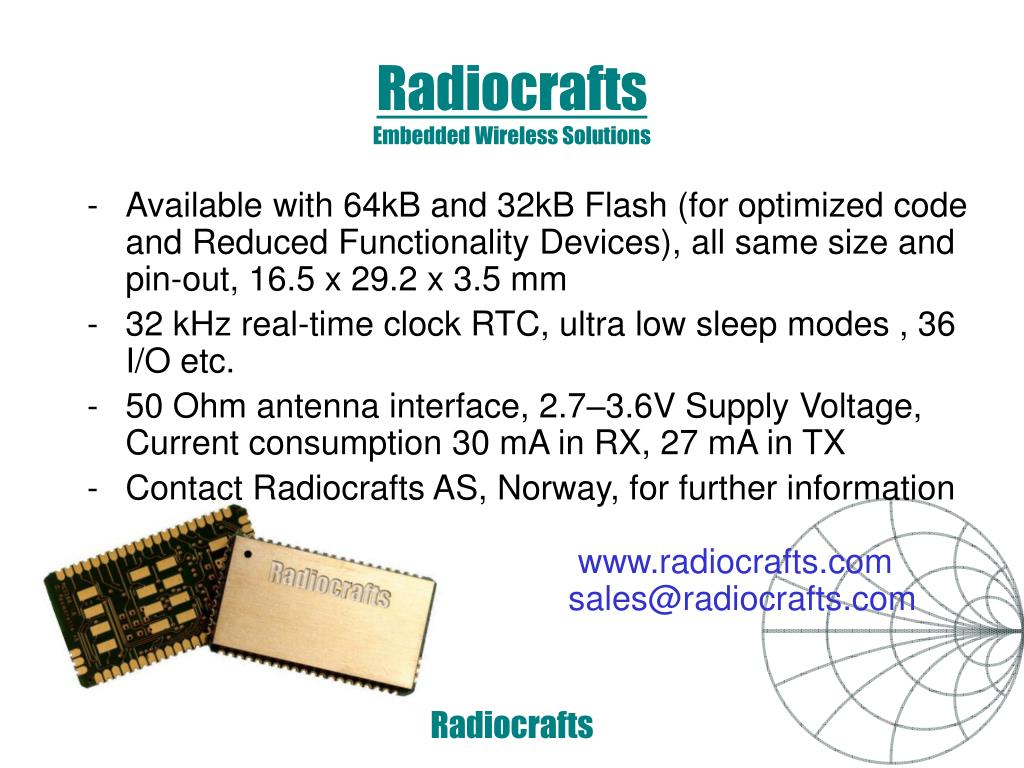 Radiocrafts
Embedded Wireless Solutions

- Available with 64kB and 32kB Flash (for optimized code and Reduced Functionality Devices), all same size and pin-out, 16.5 x 29.2 x 3.5 mm
- 32 kHz real-time clock RTC, ultra low sleep modes , 36 I/O etc.
- 50 Ohm antenna interface, 2.7–3.6V Supply Voltage, Current consumption 30 mA in RX, 27 mA in TX
- Contact Radiocrafts AS, Norway, for further information

Radiocrafts

www.radiocrafts.com
sales@radiocrafts.com

Radiocrafts